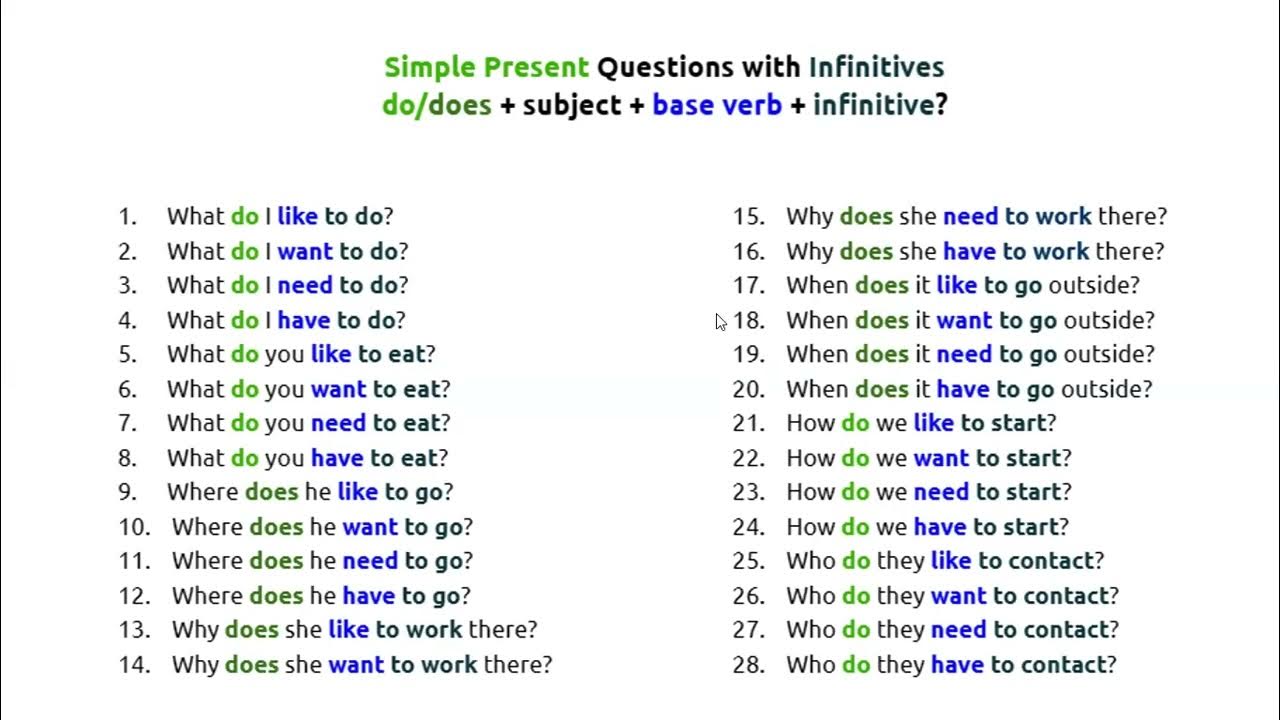 Simple Present Questions with Infinitives
do/does + subject + base verb + infinitive?

1. What do I like to do?
2. What do I want to do?
3. What do I need to do?
4. What do I have to do?
5. What do you like to eat?
6. What do you want to eat?
7. What do you need to eat?
8. What do you have to eat?
9. Where does he like to go?
10. Where does he want to go?
11. Where does he need to go?
12. Where does he have to go?
13. Why does she like to work there?
14. Why does she want to work there?

15. Why does she need to work there?
16. Why does she have to work there?
17. When does it like to go outside?
18. When does it want to go outside?
19. When does it need to go outside?
20. When does it have to go outside?
21. How do we like to start?
22. How do we want to start?
23. How do we need to start?
24. How do we have to start?
25. Who do they like to contact?
26. Who do they want to contact?
27. Who do they need to contact?
28. Who do they have to contact?